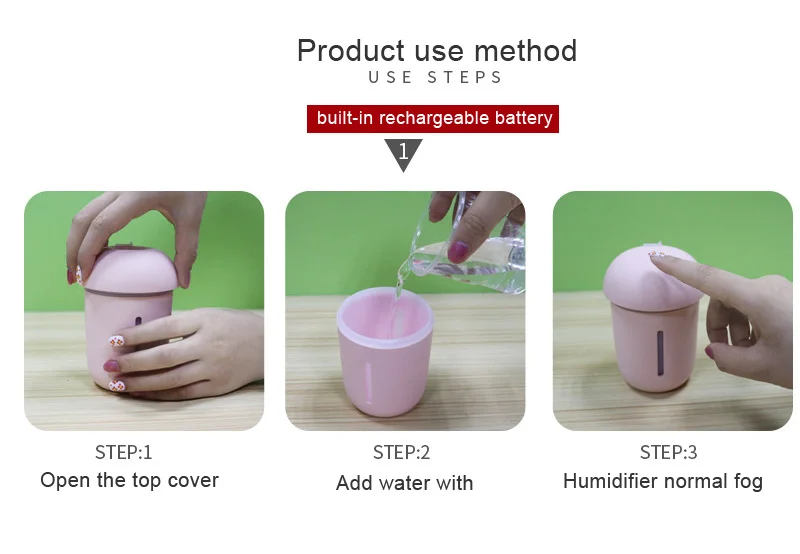 Product use method
USE STEPS

built-in rechargeable battery

1

STEP:1
Open the top cover

STEP:2
Add water with

STEP:3
Humidifier normal fog